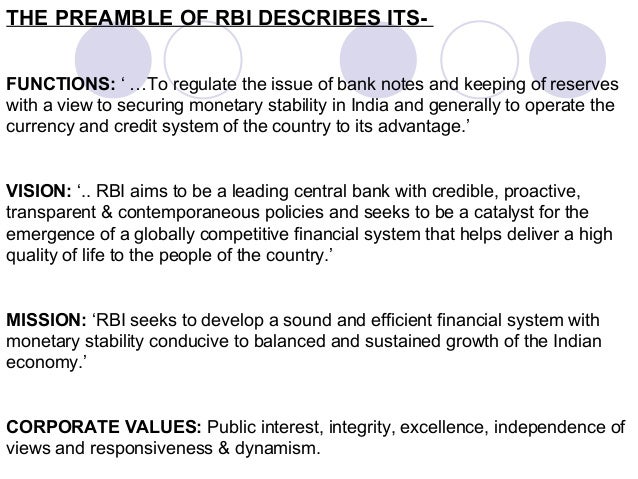 THE PREAMBLE OF RBI DESCRIBES ITS-

FUNCTIONS: ‘ …To regulate the issue of bank notes and keeping of reserves with a view to securing monetary stability in India and generally to operate the currency and credit system of the country to its advantage.’

VISION: ‘.. RBI aims to be a leading central bank with credible, proactive, transparent & contemporaneous policies and seeks to be a catalyst for the emergence of a globally competitive financial system that helps deliver a high quality of life to the people of the country.’

MISSION: ‘RBI seeks to develop a sound and efficient financial system with monetary stability conducive to balanced and sustained growth of the Indian economy.’

CORPORATE VALUES: Public interest, integrity, excellence, independence of views and responsiveness & dynamism.